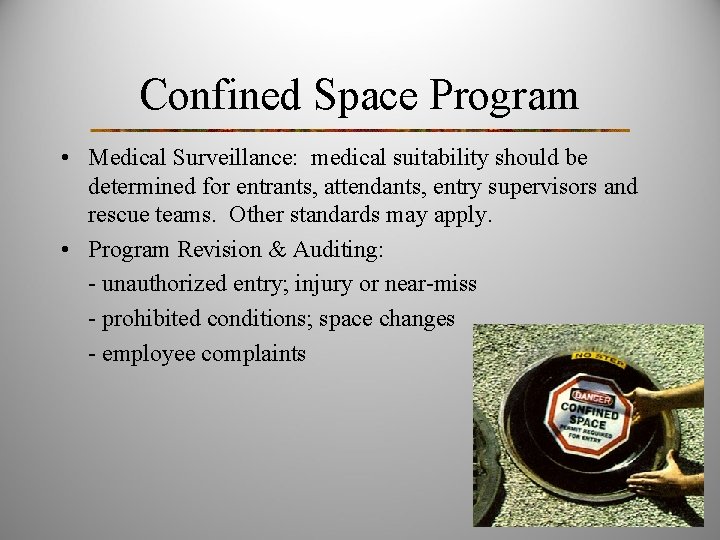 Confined Space Program

• Medical Surveillance: medical suitability should be determined for entrants, attendants, entry supervisors and rescue teams. Other standards may apply.

• Program Revision & Auditing:

- unauthorized entry; injury or near-miss

- prohibited conditions; space changes

- employee complaints

NO STEP

DANGER
CONFINED SPACE
PERMIT REQUIRED FOR ENTRY